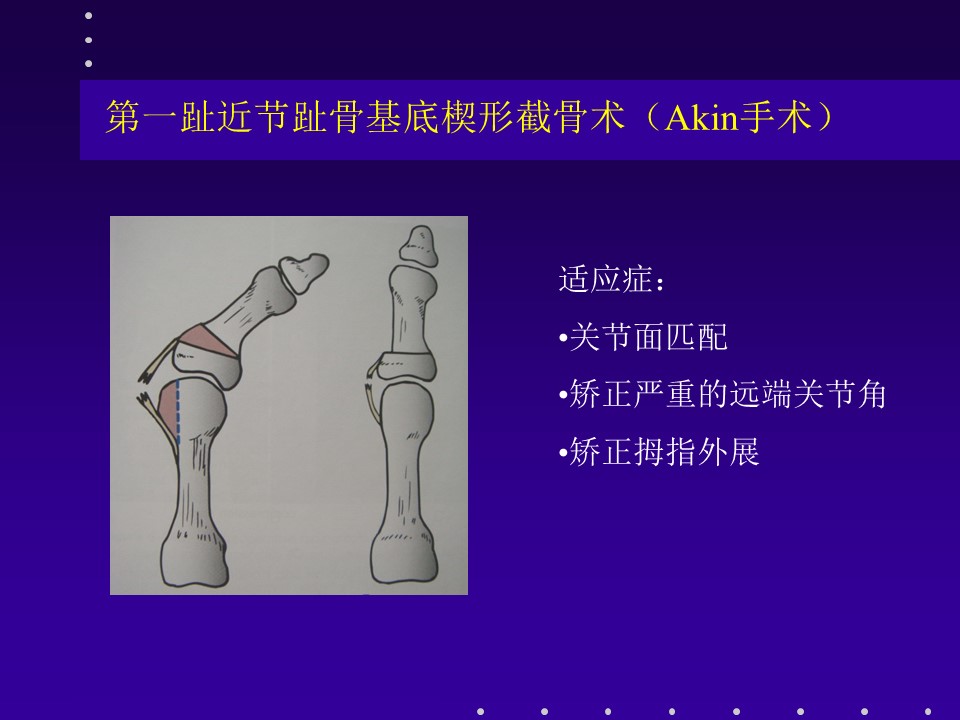 第一趾近节趾骨基底楔形截骨术（Akin手术）

适应症：

•关节面匹配

•矫正严重的远端关节角

•矫正拇指外展